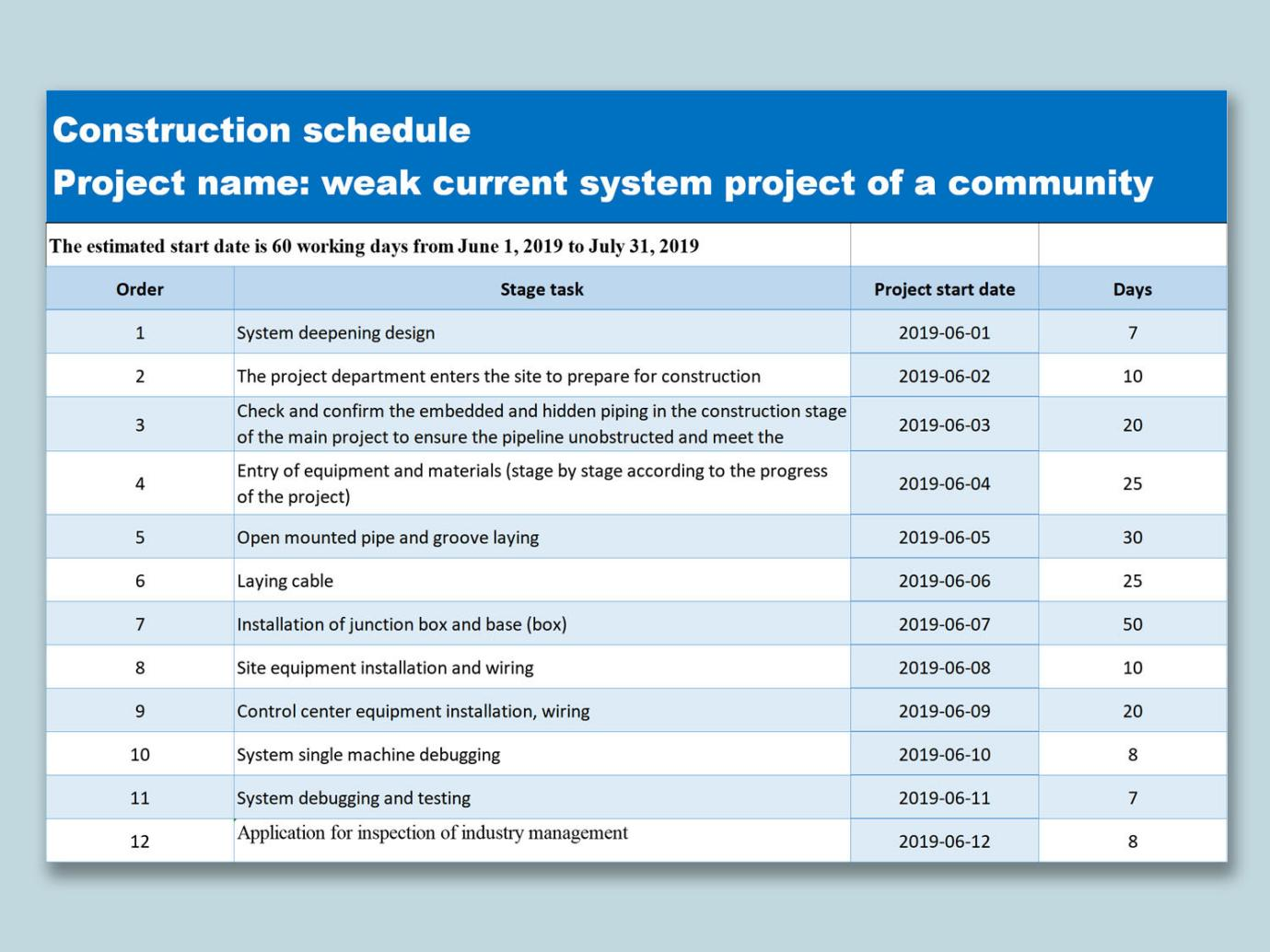 Construction schedule
Project name: weak current system project of a community

The estimated start date is 60 working days from June 1, 2019 to July 31, 2019

| Order | Stage task | Project start date | Days |
|---|---|---|---|
| 1 | System deepening design | 2019-06-01 | 7 |
| 2 | The project department enters the site to prepare for construction | 2019-06-02 | 10 |
| 3 | Check and confirm the embedded and hidden piping in the construction stage of the main project to ensure the pipeline unobstructed and meet the | 2019-06-03 | 20 |
| 4 | Entry of equipment and materials (stage by stage according to the progress of the project) | 2019-06-04 | 25 |
| 5 | Open mounted pipe and groove laying | 2019-06-05 | 30 |
| 6 | Laying cable | 2019-06-06 | 25 |
| 7 | Installation of junction box and base (box) | 2019-06-07 | 50 |
| 8 | Site equipment installation and wiring | 2019-06-08 | 10 |
| 9 | Control center equipment installation, wiring | 2019-06-09 | 20 |
| 10 | System single machine debugging | 2019-06-10 | 8 |
| 11 | System debugging and testing | 2019-06-11 | 7 |
| 12 | Application for inspection of industry management | 2019-06-12 | 8 |